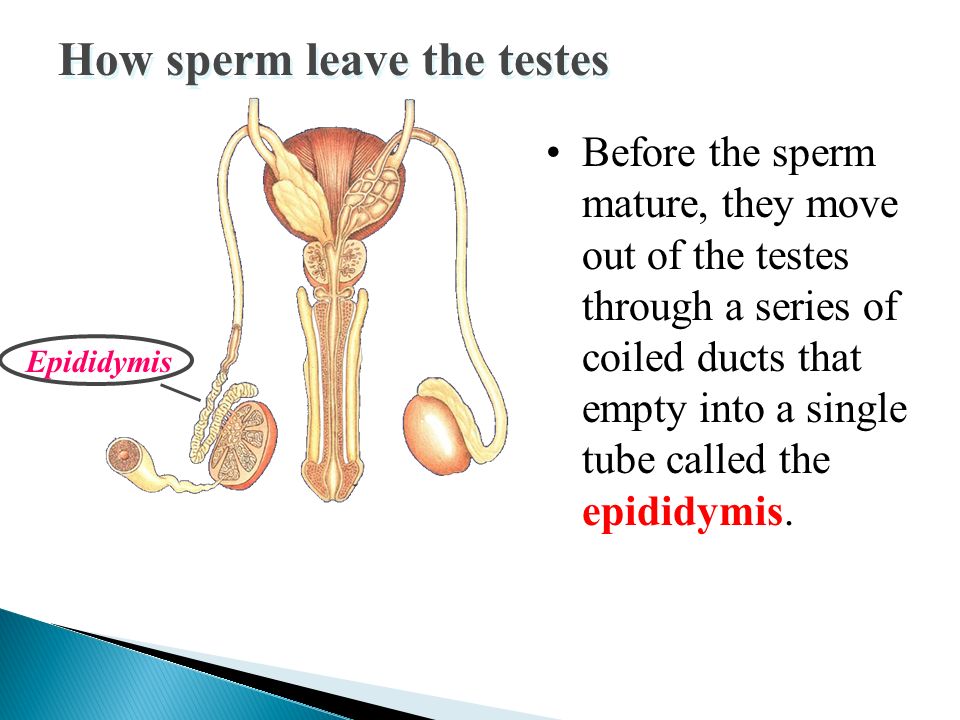 How sperm leave the testes

Epididymis

• Before the sperm mature, they move out of the testes through a series of coiled ducts that empty into a single tube called the epididymis.